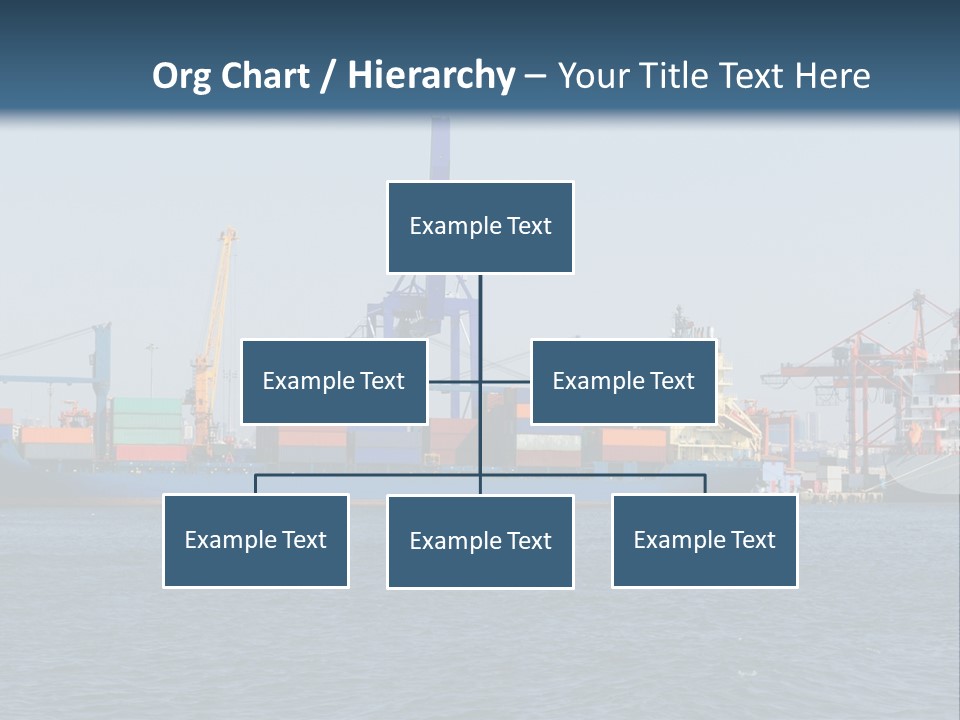 Org Chart / Hierarchy – Your Title Text Here

Example Text

Example Text

Example Text

Example Text

Example Text

Example Text